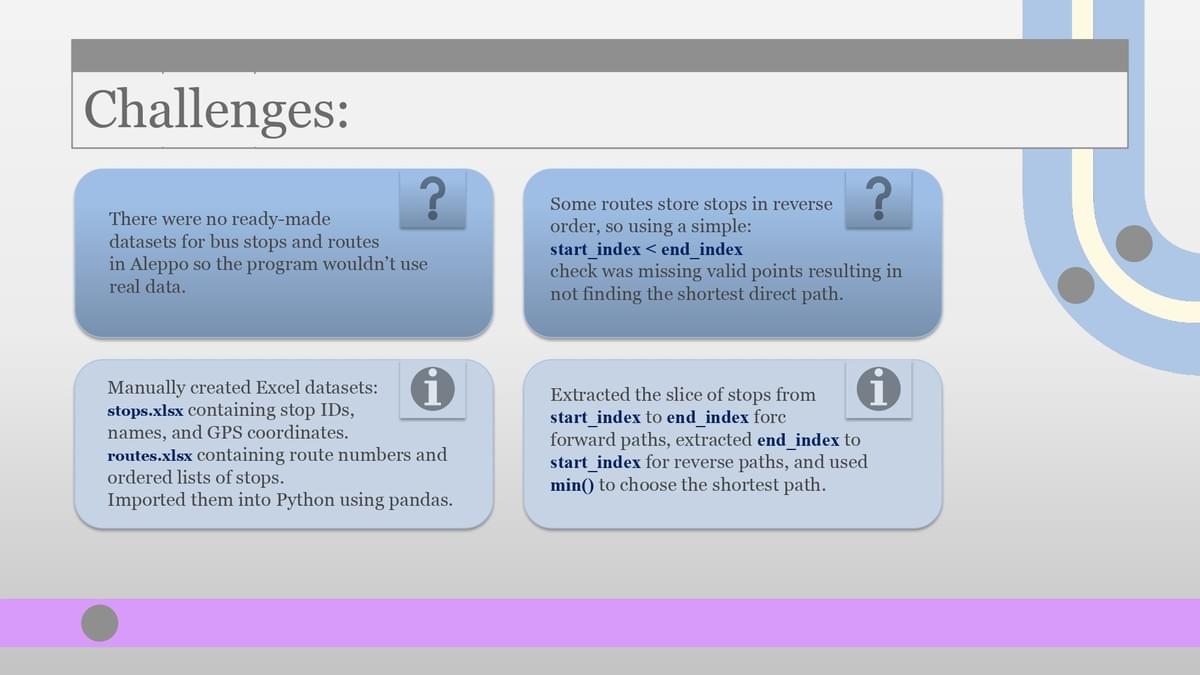 Challenges:

?

There were no ready-made datasets for bus stops and routes in Aleppo so the program wouldn't use real data.

?

Some routes store stops in reverse order, so using a simple:
start_index < end_index
check was missing valid points resulting in not finding the shortest direct path.

i

Manually created Excel datasets:
stops.xlsx containing stop IDs, names, and GPS coordinates.
routes.xlsx containing route numbers and ordered lists of stops.
Imported them into Python using pandas.

i

Extracted the slice of stops from start_index to end_index forc forward paths, extracted end_index to start_index for reverse paths, and used min() to choose the shortest path.